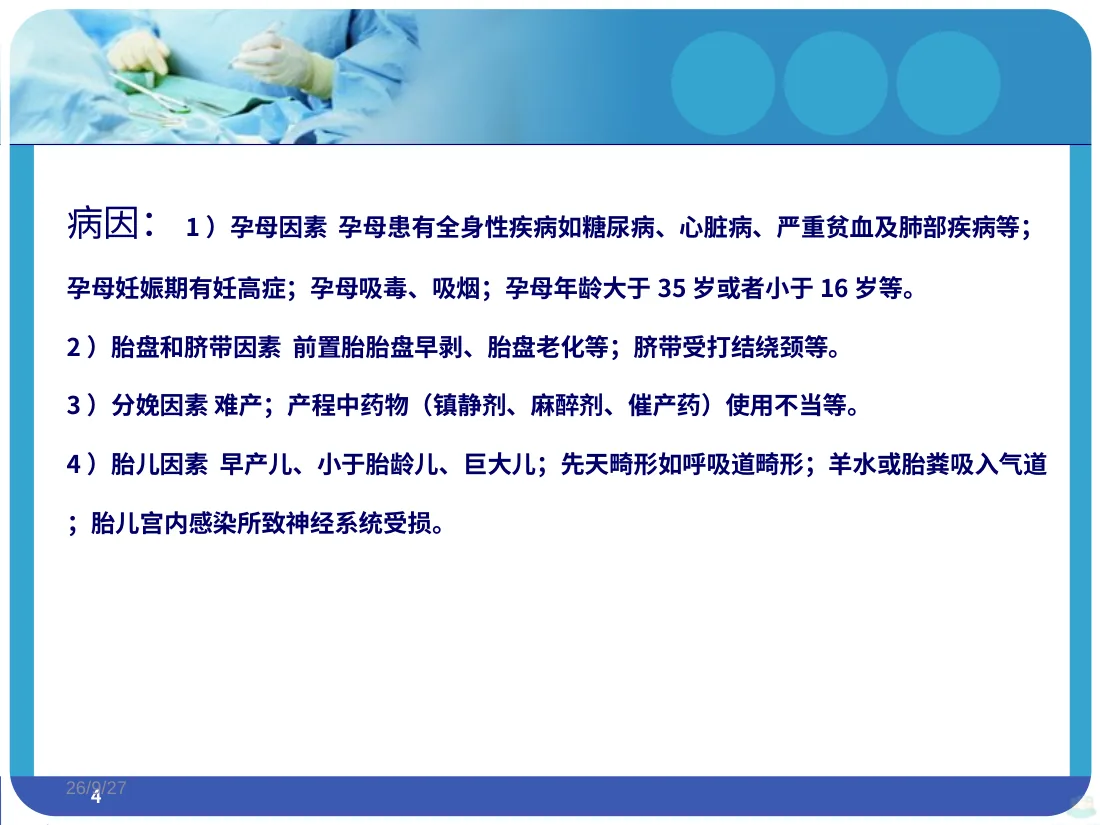 病因： 1）孕母因素 孕母患有全身性疾病如糖尿病、心脏病、严重贫血及肺部疾病等；孕母妊娠期有妊高症；孕母吸毒、吸烟；孕母年龄大于 35 岁或者小于 16 岁等。

2）胎盘和脐带因素 前置胎胎盘早剥、胎盘老化等；脐带受打结绕颈等。

3）分娩因素 难产；产程中药物（镇静剂、麻醉剂、催产药）使用不当等。

4）胎儿因素 早产儿、小于胎龄儿、巨大儿；先天畸形如呼吸道畸形；羊水或胎粪吸入气道；胎儿宫内感染所致神经系统受损。

26/9/27
4